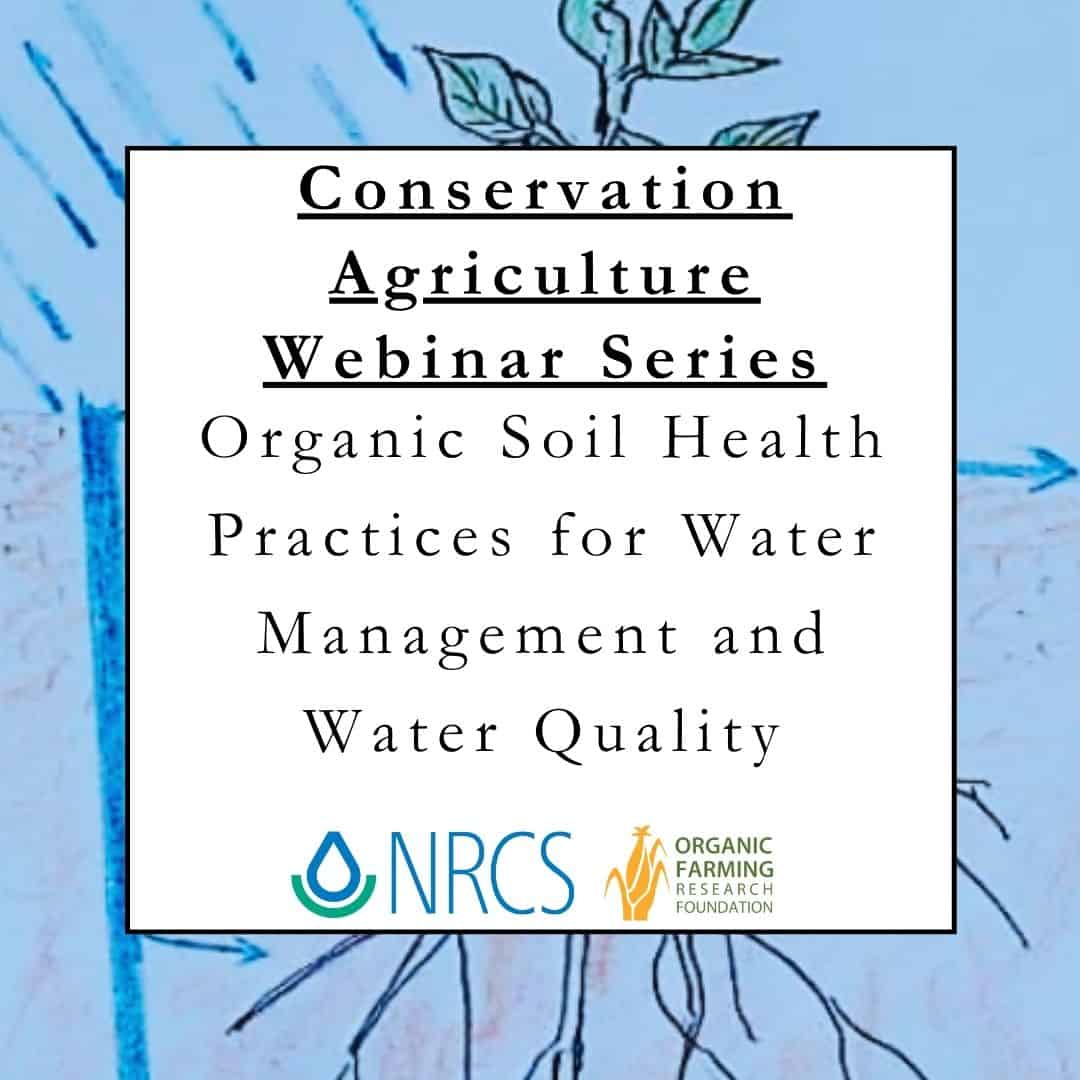 Conservation Agriculture Webinar Series

Organic Soil Health Practices for Water Management and Water Quality

NRCS

ORGANIC FARMING RESEARCH FOUNDATION